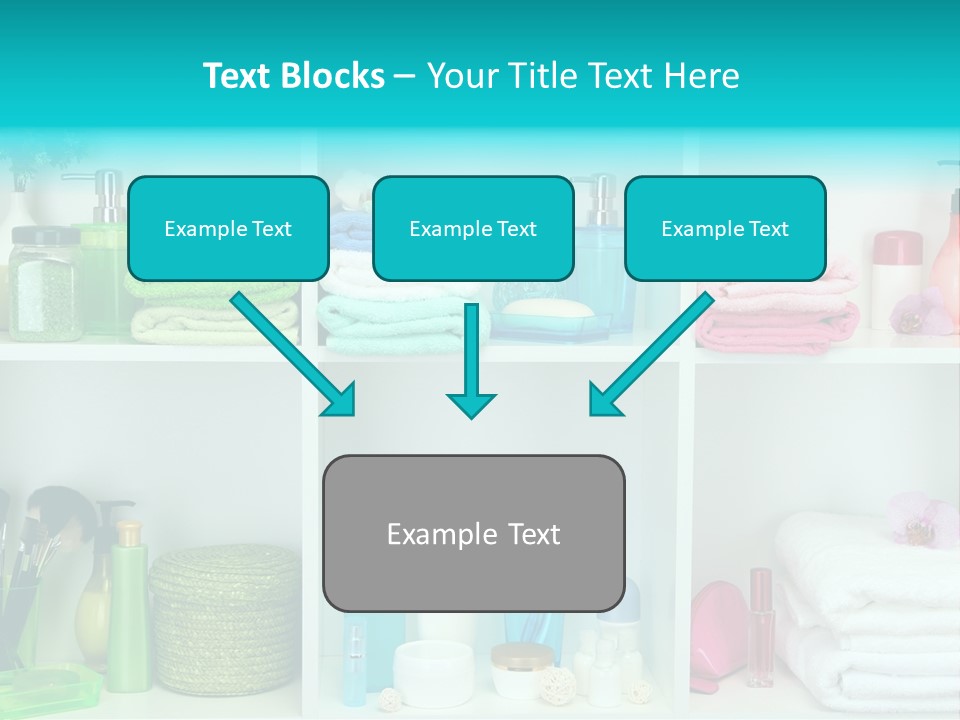 Text Blocks – Your Title Text Here

Example Text

Example Text

Example Text

Example Text